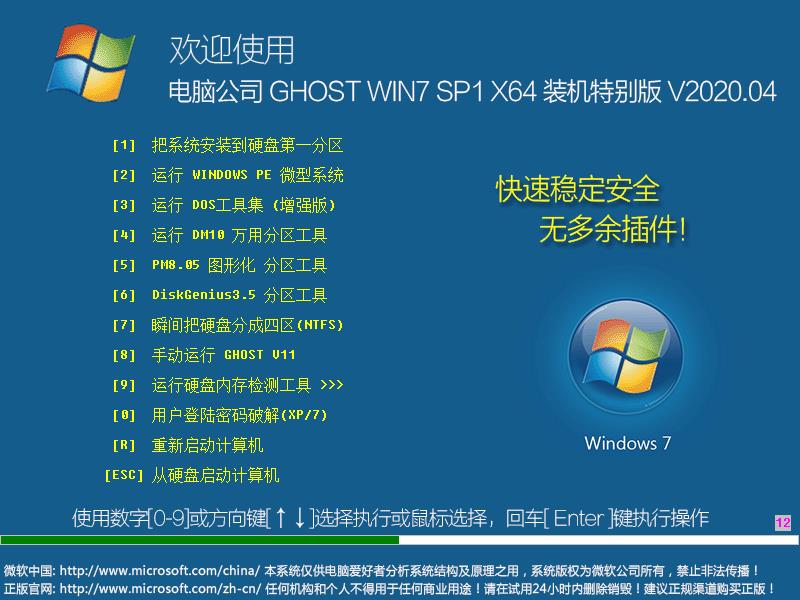 欢迎使用
电脑公司 GHOST WIN7 SP1 X64 装机特别版 V2020.04

[1] 把系统安装到硬盘第一分区
[2] 运行 WINDOWS PE 微型系统
[3] 运行 DOS工具集 (增强版)
[4] 运行 DM10 万用分区工具
[5] PM8.05 图形化 分区工具
[6] DiskGenius3.5 分区工具
[7] 瞬间把硬盘分成四区(NTFS)
[8] 手动运行 GHOST V11
[9] 运行硬盘内存检测工具 >>>
[0] 用户登陆密码破解(XP/7)
[R] 重新启动计算机
[ESC] 从硬盘启动计算机

快速稳定安全
无多余插件!

Windows 7

使用数字[0-9]或方向键[↑↓]选择执行或鼠标选择，回车[ Enter ]键执行操作

12

微软中国: http://www.microsoft.com/china/ 本系统仅供电脑爱好者分析系统结构及原理之用，系统版权为微软公司所有，禁止非法传播！
正版官网: http://www.microsoft.com/zh-cn/ 任何机构和个人不得用于任何商业用途！请在试用24小时内删除销毁！建议正规渠道购买正版！